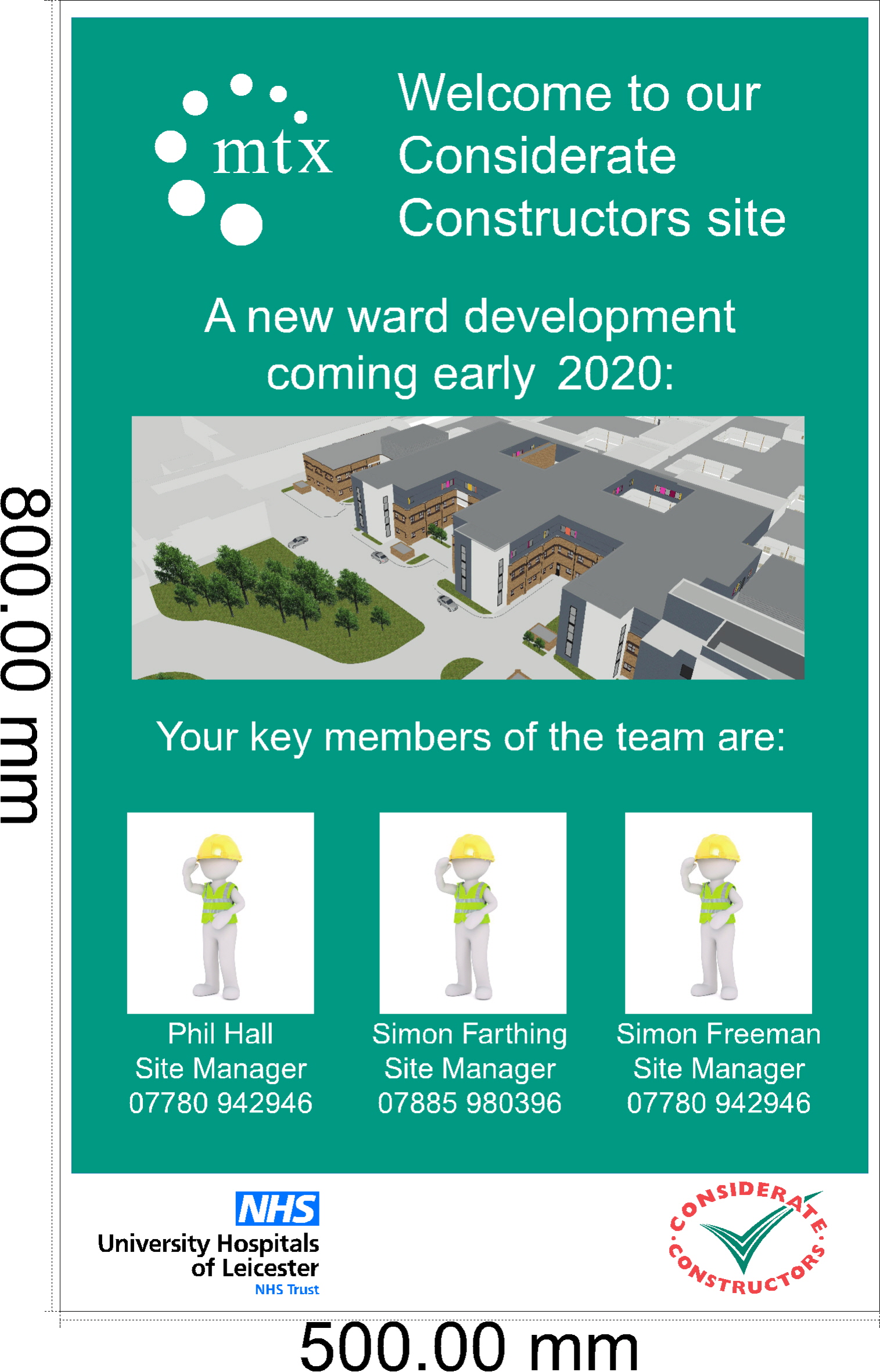 800.00 mm

mtx

Welcome to our Considerate Constructors site

A new ward development coming early 2020:

Your key members of the team are:

Phil Hall
Site Manager
07780 942946

Simon Farthing
Site Manager
07885 980396

Simon Freeman
Site Manager
07780 942946

NHS
University Hospitals of Leicester
NHS Trust

CONSIDERATE CONSTRUCTORS

500.00 mm